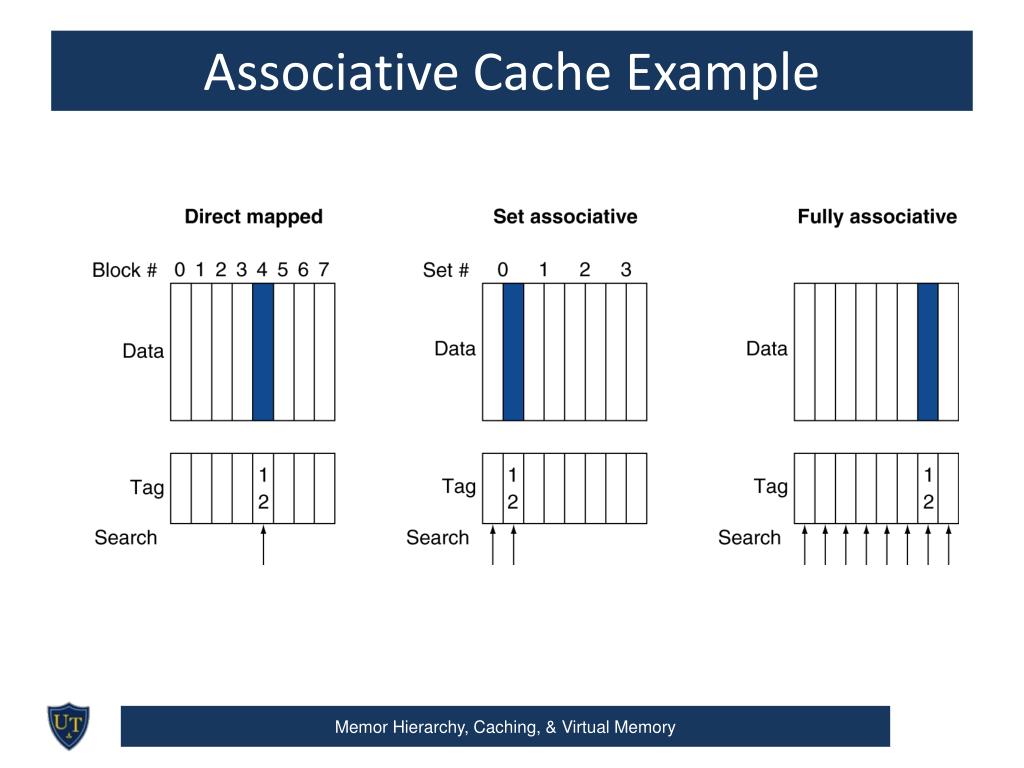 Associative Cache Example

Direct mapped

Block # 0 1 2 3 4 5 6 7

Data

Tag 1 2

Search

Set associative

Set # 0 1 2 3

Data

Tag 1 2

Search

Fully associative

Data

Tag 1 2

Search

UT

Memor Hierarchy, Caching, & Virtual Memory